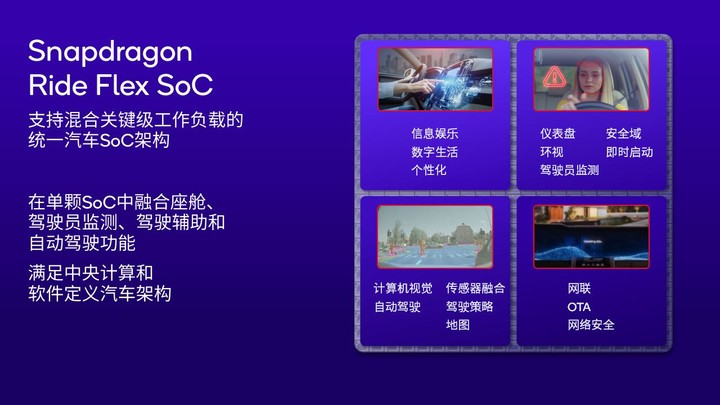 Snapdragon Ride Flex SoC

支持混合关键级工作负载的统一汽车SoC架构

在单颗SoC中融合座舱、驾驶员监测、驾驶辅助和自动驾驶功能

满足中央计算和软件定义汽车架构

信息娱乐
数字生活
个性化

仪表盘
环视
驾驶员监测

安全域
即时启动

计算机视觉
自动驾驶

传感器融合
驾驶策略
地图

网联
OTA
网络安全